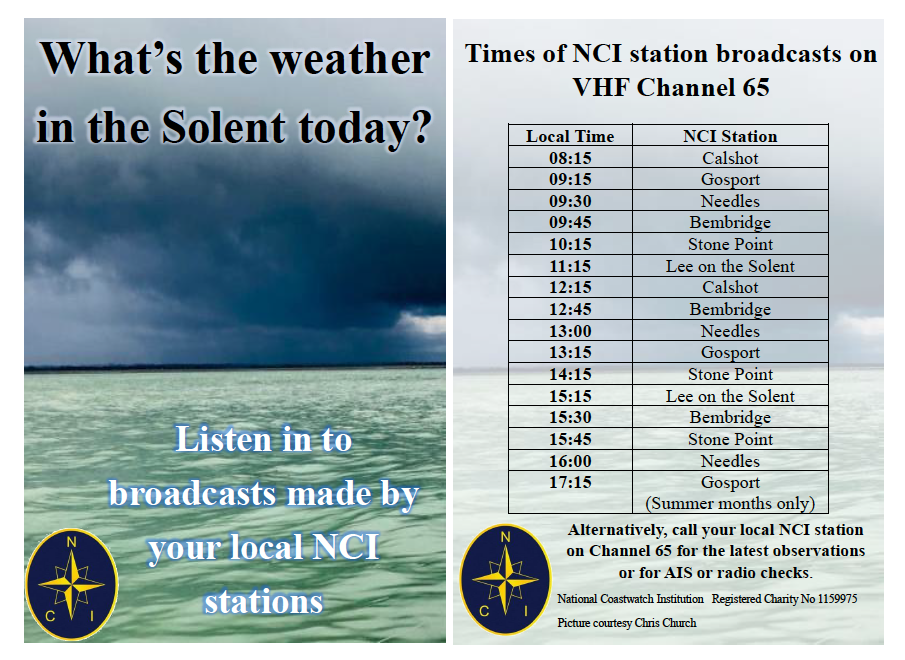 What's the weather in the Solent today?

Listen in to broadcasts made by your local NCI stations

N C I

Times of NCI station broadcasts on VHF Channel 65

| Local Time | NCI Station |
|---|---|
| 08:15 | Calshot |
| 09:15 | Gosport |
| 09:30 | Needles |
| 09:45 | Bembridge |
| 10:15 | Stone Point |
| 11:15 | Lee on the Solent |
| 12:15 | Calshot |
| 12:45 | Bembridge |
| 13:00 | Needles |
| 13:15 | Gosport |
| 14:15 | Stone Point |
| 15:15 | Lee on the Solent |
| 15:30 | Bembridge |
| 15:45 | Stone Point |
| 16:00 | Needles |
| 17:15 | Gosport (Summer months only) |

N C I

Alternatively, call your local NCI station on Channel 65 for the latest observations or for AIS or radio checks.

National Coastwatch Institution Registered Charity No 1159975

Picture courtesy Chris Church